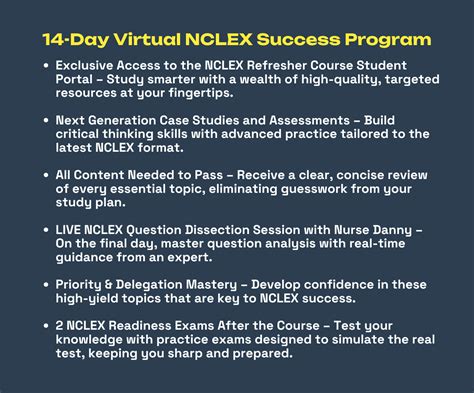 14-Day Virtual NCLEX Success Program

• Exclusive Access to the NCLEX Refresher Course Student Portal – Study smarter with a wealth of high-quality, targeted resources at your fingertips.

• Next Generation Case Studies and Assessments – Build critical thinking skills with advanced practice tailored to the latest NCLEX format.

• All Content Needed to Pass – Receive a clear, concise review of every essential topic, eliminating guesswork from your study plan.

• LIVE NCLEX Question Dissection Session with Nurse Danny – On the final day, master question analysis with real-time guidance from an expert.

• Priority & Delegation Mastery – Develop confidence in these high-yield topics that are key to NCLEX success.

• 2 NCLEX Readiness Exams After the Course – Test your knowledge with practice exams designed to simulate the real test, keeping you sharp and prepared.